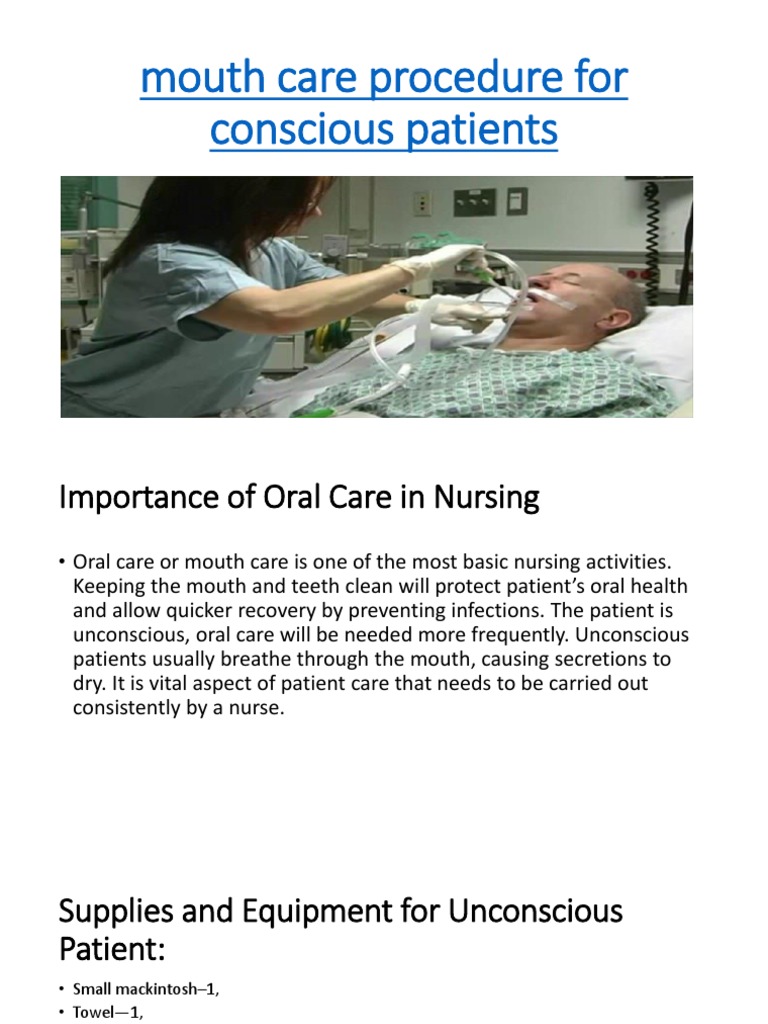 mouth care procedure for conscious patients

Importance of Oral Care in Nursing

• Oral care or mouth care is one of the most basic nursing activities. Keeping the mouth and teeth clean will protect patient's oral health and allow quicker recovery by preventing infections. The patient is unconscious, oral care will be needed more frequently. Unconscious patients usually breathe through the mouth, causing secretions to dry. It is vital aspect of patient care that needs to be carried out consistently by a nurse.

Supplies and Equipment for Unconscious Patient:

• Small mackintosh–1,
• Towel—1,